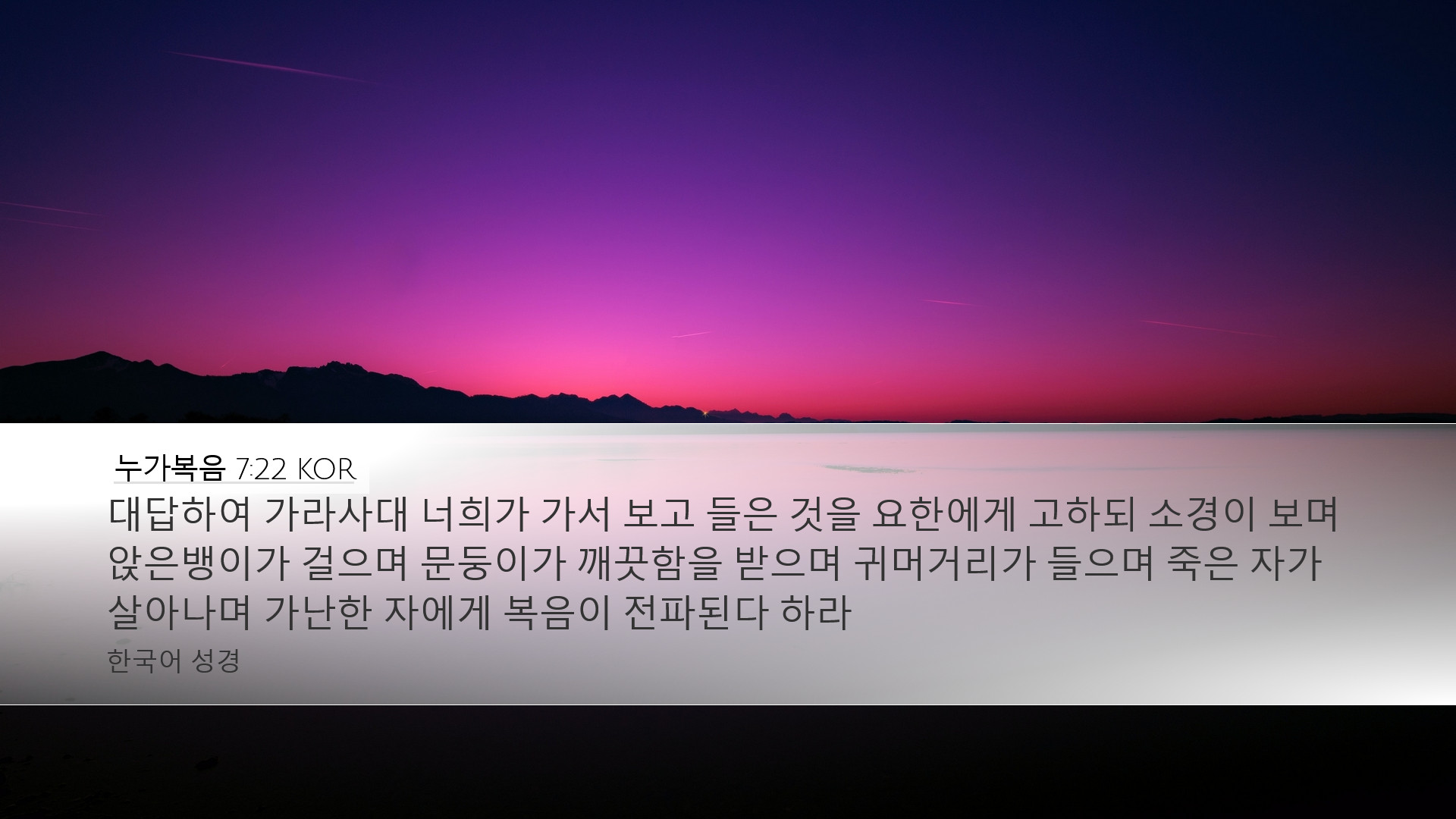 누가복음 7:22 KOR

대답하여 가라사대 너희가 가서 보고 들은 것을 요한에게 고하되 소경이 보며 앉은뱅이가 걸으며 문둥이가 깨끗함을 받으며 귀머거리가 들으며 죽은 자가 살아나며 가난한 자에게 복음이 전파된다 하라

한국어 성경